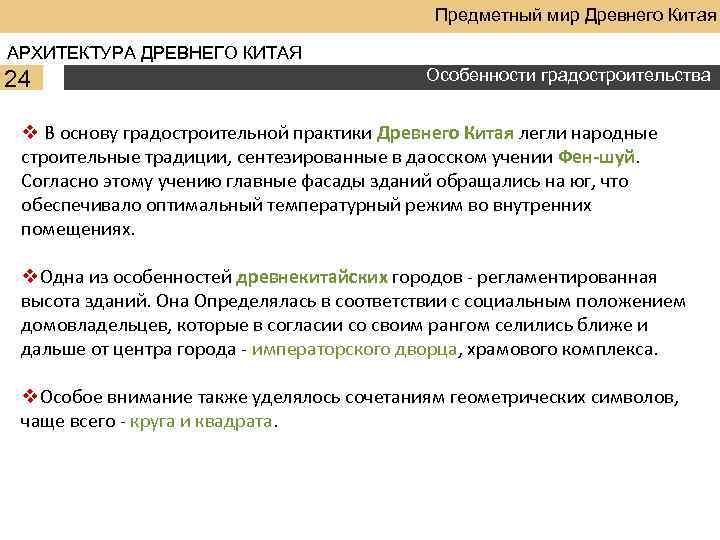 Предметный мир Древнего Китая

АРХИТЕКТУРА ДРЕВНЕГО КИТАЯ

24

Особенности градостроительства

❖ В основу градостроительной практики Древнего Китая легли народные строительные традиции, сентезированные в даосском учении Фен-шуй. Согласно этому учению главные фасады зданий обращались на юг, что обеспечивало оптимальный температурный режим во внутренних помещениях.

❖Одна из особенностей древнекитайских городов - регламентированная высота зданий. Она Определялась в соответствии с социальным положением домовладельцев, которые в согласии со своим рангом селились ближе и дальше от центра города - императорского дворца, храмового комплекса.

❖Особое внимание также уделялось сочетаниям геометрических символов, чаще всего - круга и квадрата.